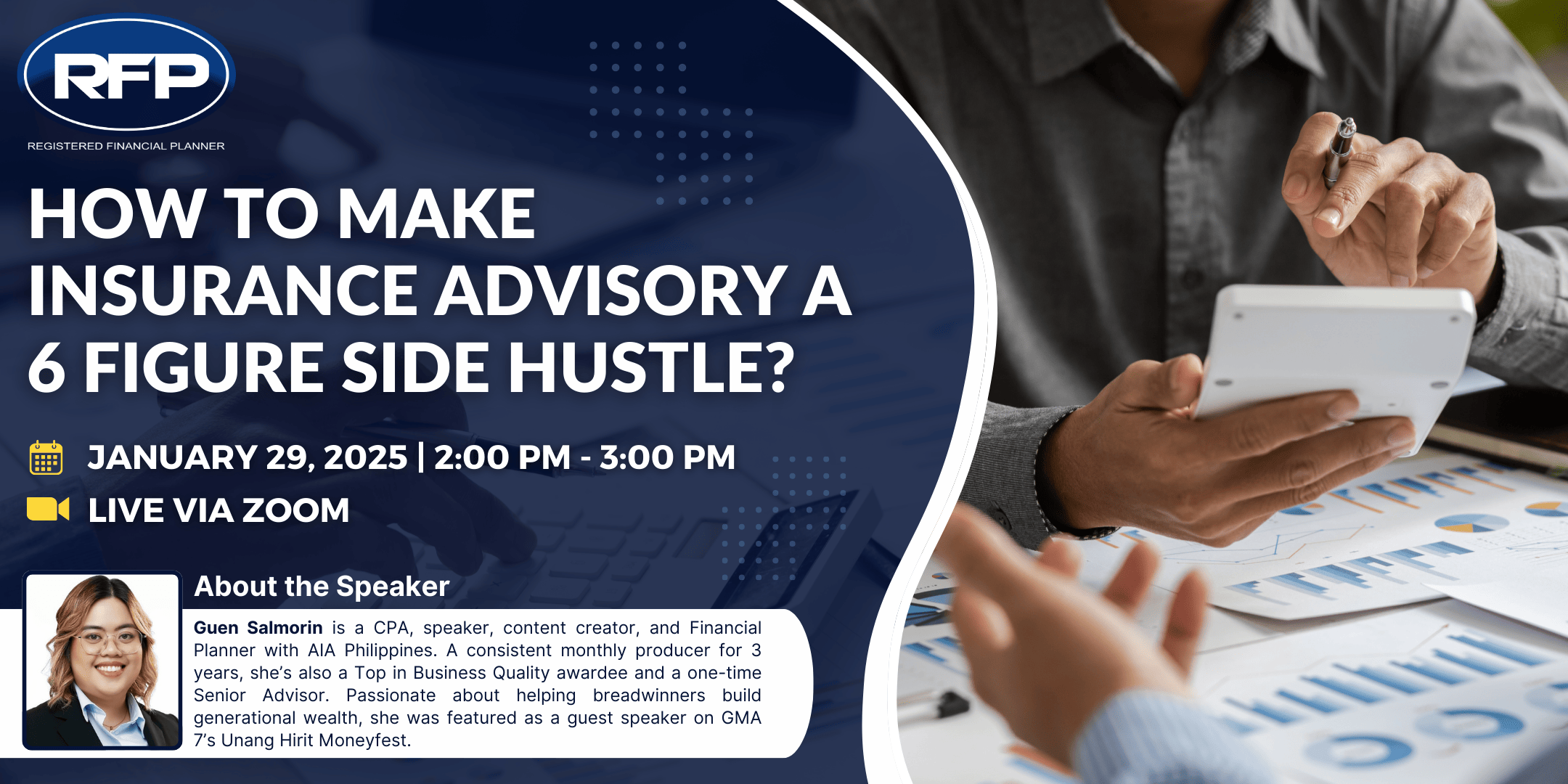 RFP
REGISTERED FINANCIAL PLANNER

HOW TO MAKE INSURANCE ADVISORY A 6 FIGURE SIDE HUSTLE?

JANUARY 29, 2025 | 2:00 PM - 3:00 PM

LIVE VIA ZOOM

About the Speaker

Guen Salmorin is a CPA, speaker, content creator, and Financial Planner with AIA Philippines. A consistent monthly producer for 3 years, she's also a Top in Business Quality awardee and a one-time Senior Advisor. Passionate about helping breadwinners build generational wealth, she was featured as a guest speaker on GMA 7's Unang Hirit Moneyfest.